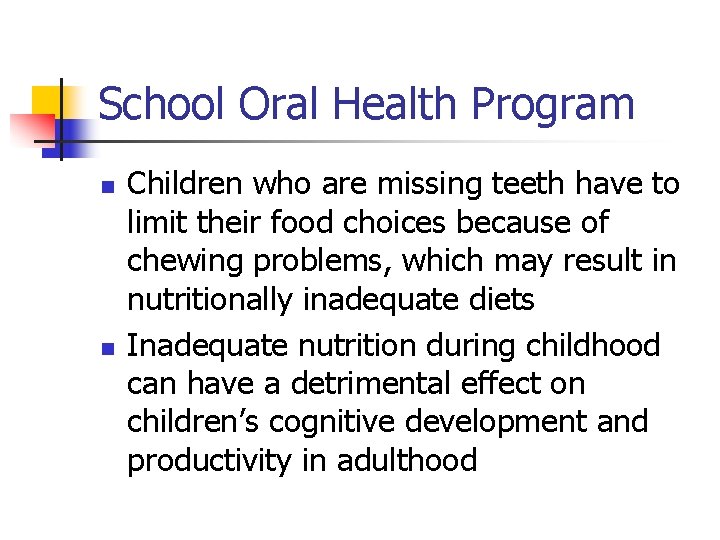 School Oral Health Program

- Children who are missing teeth have to limit their food choices because of chewing problems, which may result in nutritionally inadequate diets
- Inadequate nutrition during childhood can have a detrimental effect on children’s cognitive development and productivity in adulthood